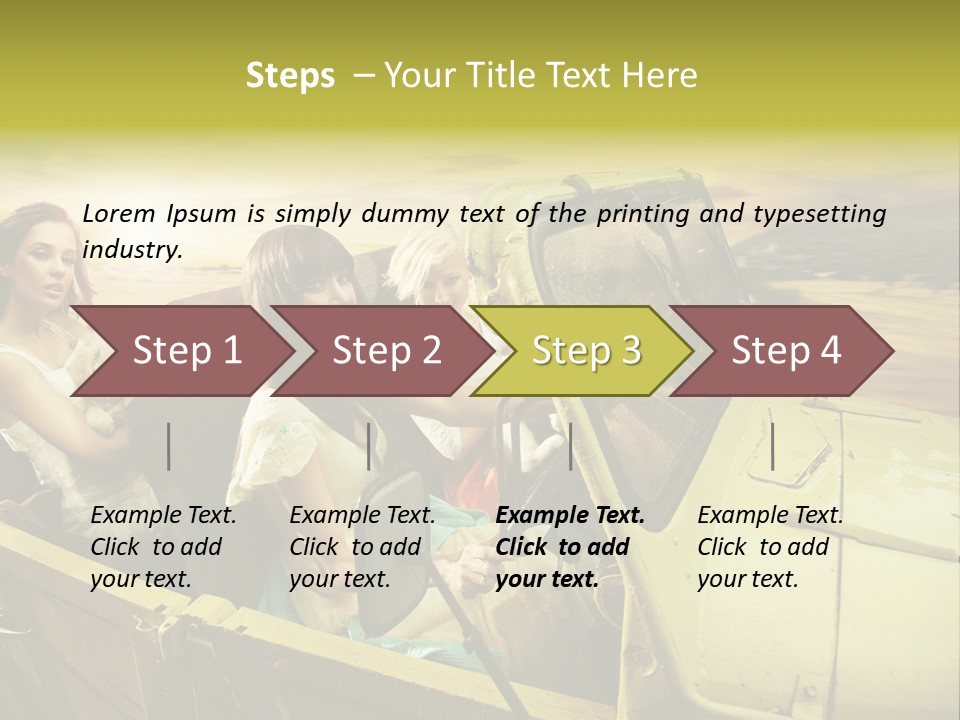 Steps – Your Title Text Here

Lorem Ipsum is simply dummy text of the printing and typesetting industry.

Step 1

Step 2

Step 3

Step 4

Example Text. Click to add your text.

Example Text. Click to add your text.

Example Text. Click to add your text.

Example Text. Click to add your text.